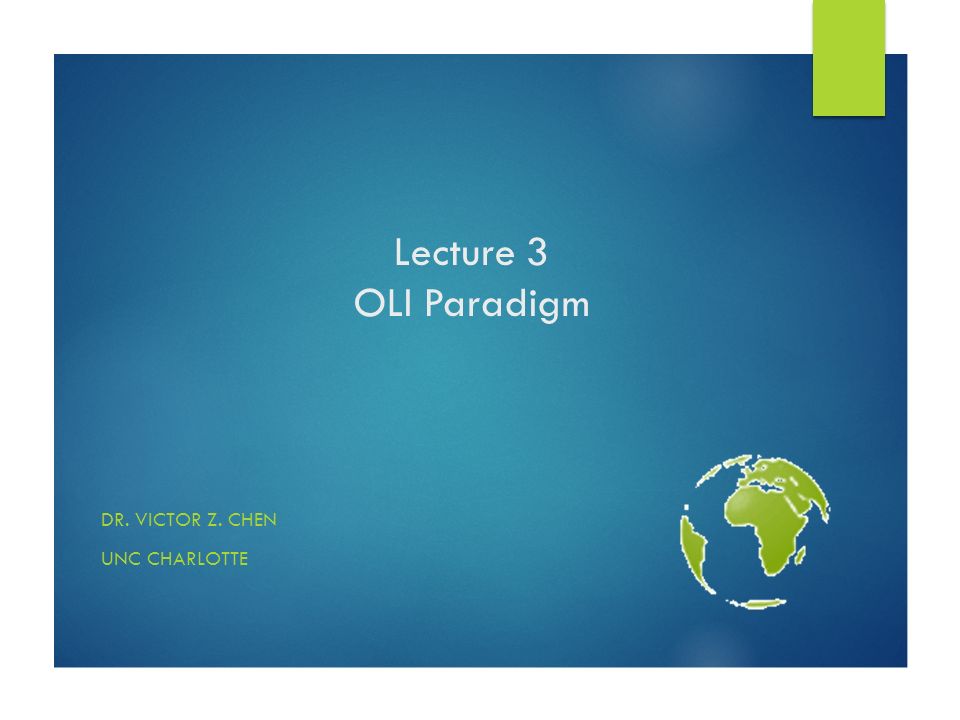 Lecture 3
OLI Paradigm

DR. VICTOR Z. CHEN

UNC CHARLOTTE